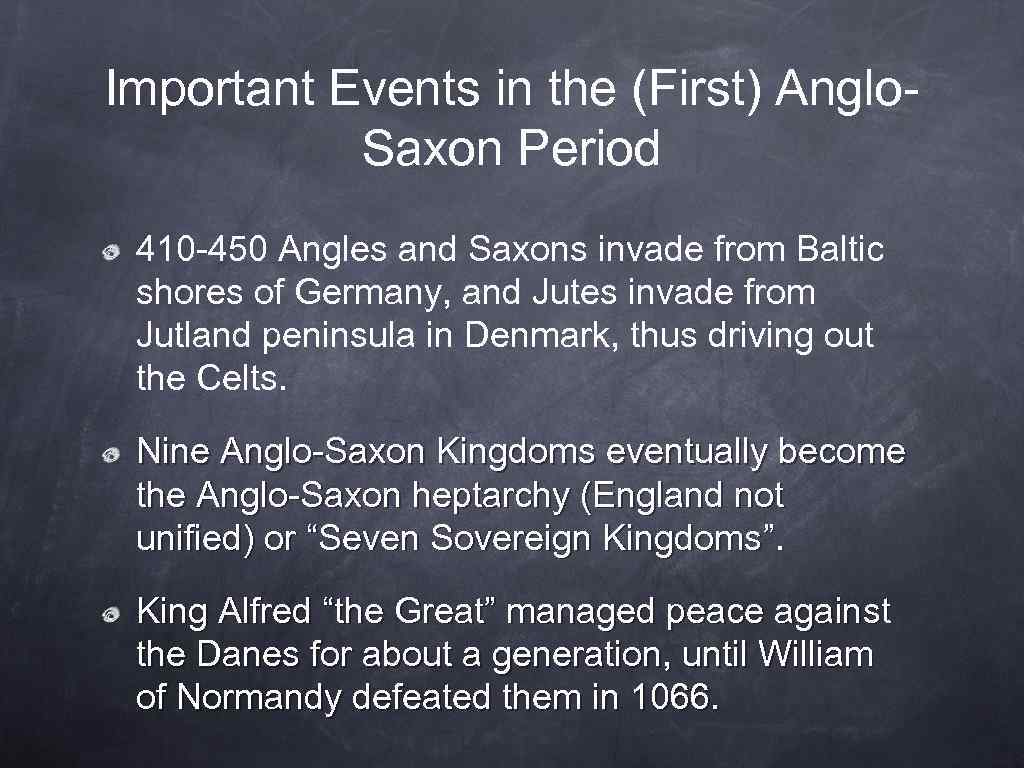 Important Events in the (First) Anglo-Saxon Period

410-450 Angles and Saxons invade from Baltic shores of Germany, and Jutes invade from Jutland peninsula in Denmark, thus driving out the Celts.

Nine Anglo-Saxon Kingdoms eventually become the Anglo-Saxon heptarchy (England not unified) or “Seven Sovereign Kingdoms”.

King Alfred “the Great” managed peace against the Danes for about a generation, until William of Normandy defeated them in 1066.